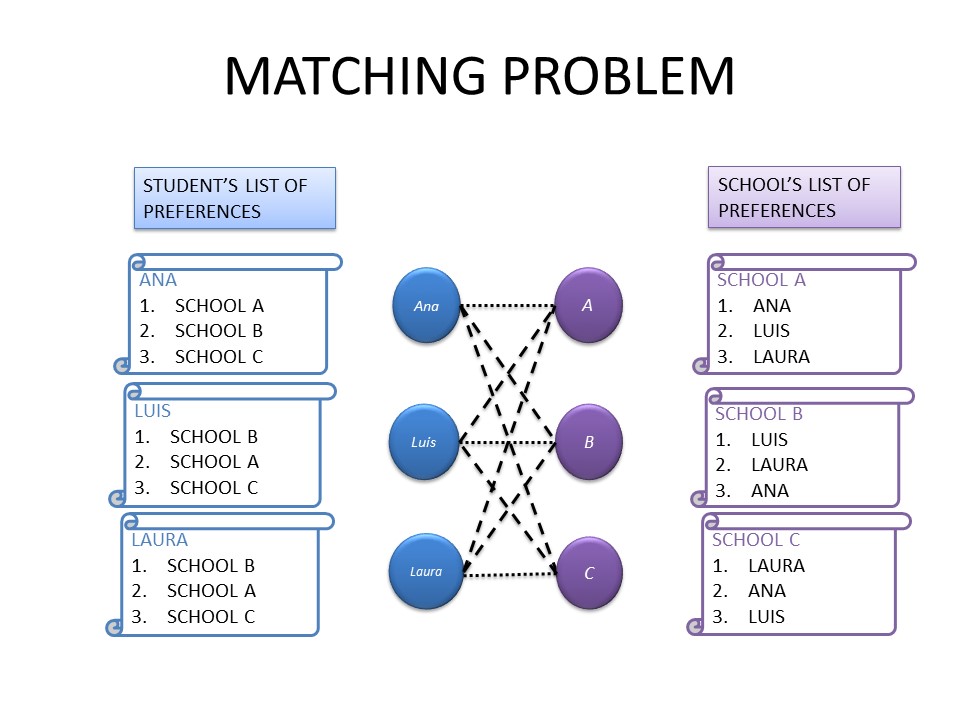 MATCHING PROBLEM

STUDENT'S LIST OF PREFERENCES

ANA
1. SCHOOL A
2. SCHOOL B
3. SCHOOL C

LUIS
1. SCHOOL B
2. SCHOOL A
3. SCHOOL C

LAURA
1. SCHOOL B
2. SCHOOL A
3. SCHOOL C

Ana
Luis
Laura

A
B
C

SCHOOL'S LIST OF PREFERENCES

SCHOOL A
1. ANA
2. LUIS
3. LAURA

SCHOOL B
1. LUIS
2. LAURA
3. ANA

SCHOOL C
1. LAURA
2. ANA
3. LUIS